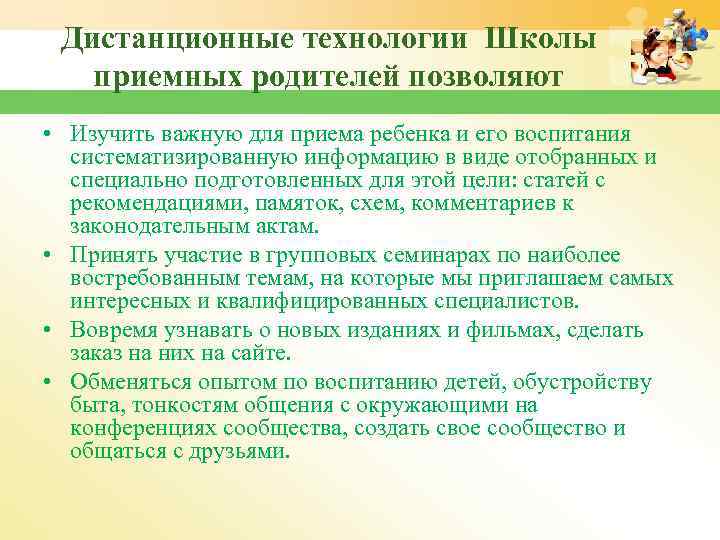 Дистанционные технологии Школы приемных родителей позволяют

• Изучить важную для приема ребенка и его воспитания систематизированную информацию в виде отобранных и специально подготовленных для этой цели: статей с рекомендациями, памяток, схем, комментариев к законодательным актам.
• Принять участие в групповых семинарах по наиболее востребованным темам, на которые мы приглашаем самых интересных и квалифицированных специалистов.
• Вовремя узнавать о новых изданиях и фильмах, сделать заказ на них на сайте.
• Обменяться опытом по воспитанию детей, обустройству быта, тонкостям общения с окружающими на конференциях сообщества, создать свое сообщество и общаться с друзьями.